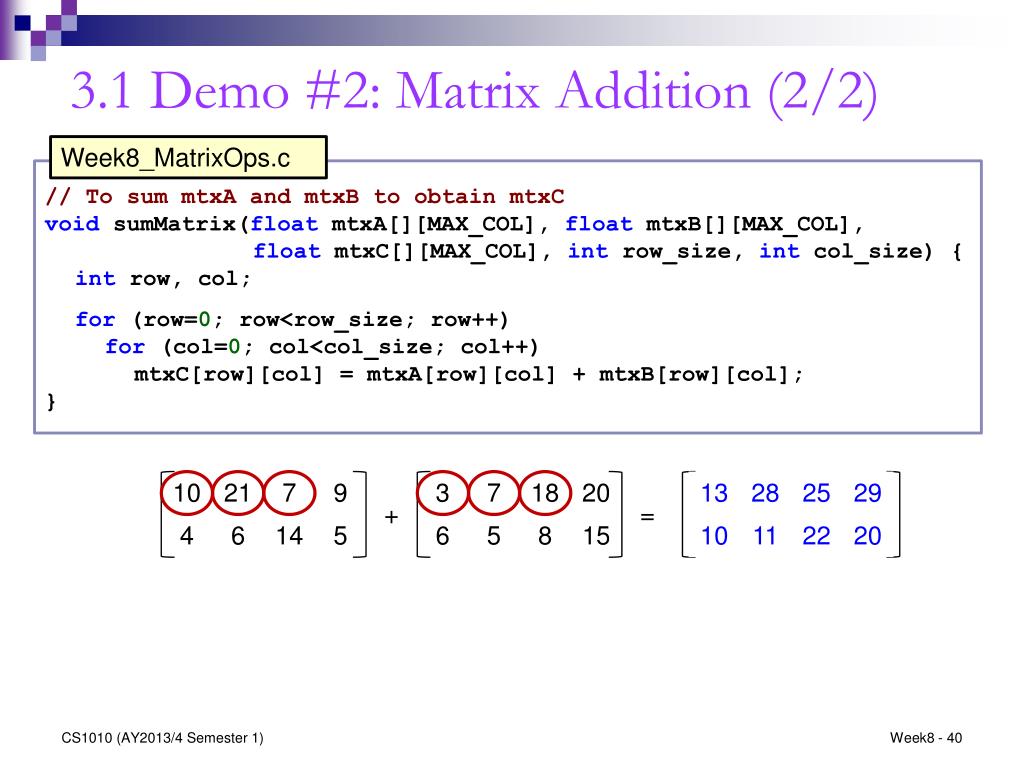 3.1 Demo #2: Matrix Addition (2/2)

Week8_MatrixOps.c

// To sum mtxA and mtxB to obtain mtxC
void sumMatrix(float mtxA[][MAX_COL], float mtxB[][MAX_COL],
 float mtxC[][MAX_COL], int row_size, int col_size) {
 int row, col;

 for (row=0; row<row_size; row++)
 for (col=0; col<col_size; col++)
 mtxC[row][col] = mtxA[row][col] + mtxB[row][col];
}

$\begin{bmatrix} 10 & 21 & 7 & 9 \\ 4 & 6 & 14 & 5 \end{bmatrix} + \begin{bmatrix} 3 & 7 & 18 & 20 \\ 6 & 5 & 8 & 15 \end{bmatrix} = \begin{bmatrix} 13 & 28 & 25 & 29 \\ 10 & 11 & 22 & 20 \end{bmatrix}$

CS1010 (AY2013/4 Semester 1)

Week8 - 40